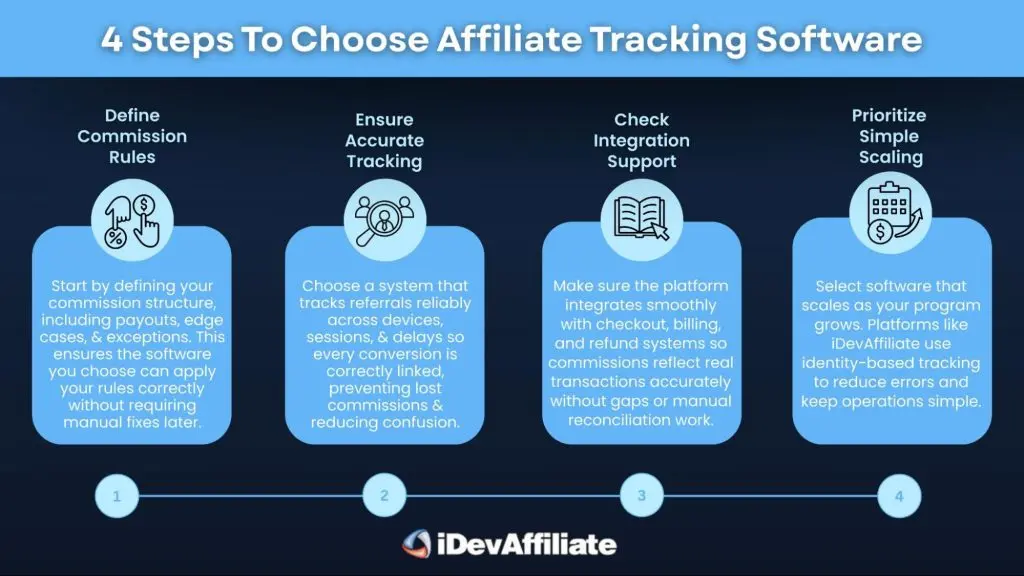 4 Steps To Choose Affiliate Tracking Software

Define Commission Rules

Start by defining your commission structure, including payouts, edge cases, & exceptions. This ensures the software you choose can apply your rules correctly without requiring manual fixes later.

Ensure Accurate Tracking

Choose a system that tracks referrals reliably across devices, sessions, & delays so every conversion is correctly linked, preventing lost commissions & reducing confusion.

Check Integration Support

Make sure the platform integrates smoothly with checkout, billing, and refund systems so commissions reflect real transactions accurately without gaps or manual reconciliation work.

Prioritize Simple Scaling

Select software that scales as your program grows. Platforms like iDevAffiliate use identity-based tracking to reduce errors and keep operations simple.

1

2

3

4

iDevAffiliate